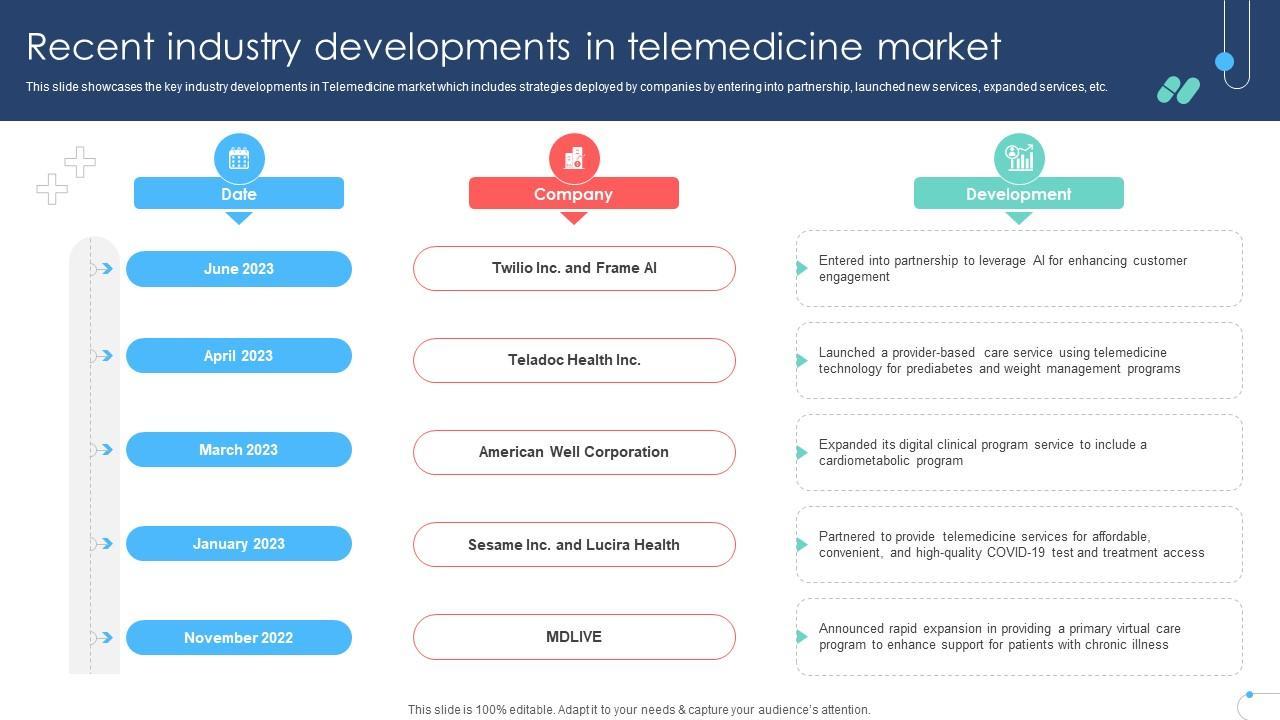 Recent industry developments in telemedicine market

This slide showcases the key industry developments in Telemedicine market which includes strategies deployed by companies by entering into partnership, launched new services, expanded services, etc.

| Date | Company | Development |
|---|---|---|
| June 2023 | Twilio Inc. and Frame AI | Entered into partnership to leverage AI for enhancing customer engagement |
| April 2023 | Teladoc Health Inc. | Launched a provider-based care service using telemedicine technology for prediabetes and weight management programs |
| March 2023 | American Well Corporation | Expanded its digital clinical program service to include a cardiometabolic program |
| January 2023 | Sesame Inc. and Lucira Health | Partnered to provide telemedicine services for affordable, convenient, and high-quality COVID-19 test and treatment access |
| November 2022 | MDLIVE | Announced rapid expansion in providing a primary virtual care program to enhance support for patients with chronic illness |

This slide is 100% editable. Adapt it to your needs & capture your audience's attention.